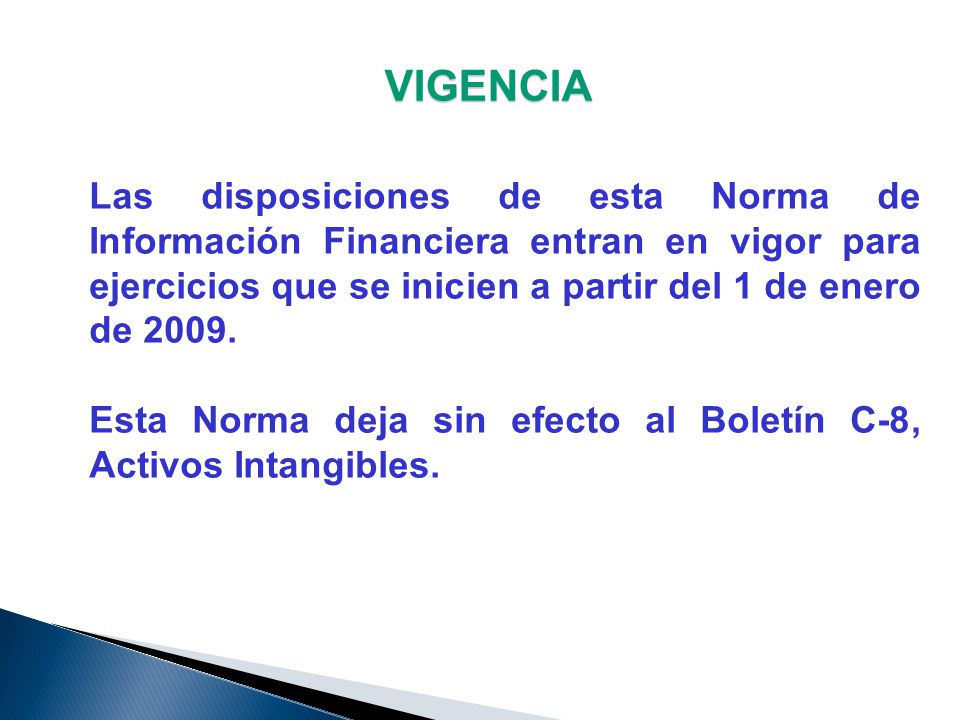 VIGENCIA

Las disposiciones de esta Norma de Información Financiera entran en vigor para ejercicios que se inicien a partir del 1 de enero de 2009.

Esta Norma deja sin efecto al Boletín C-8, Activos Intangibles.